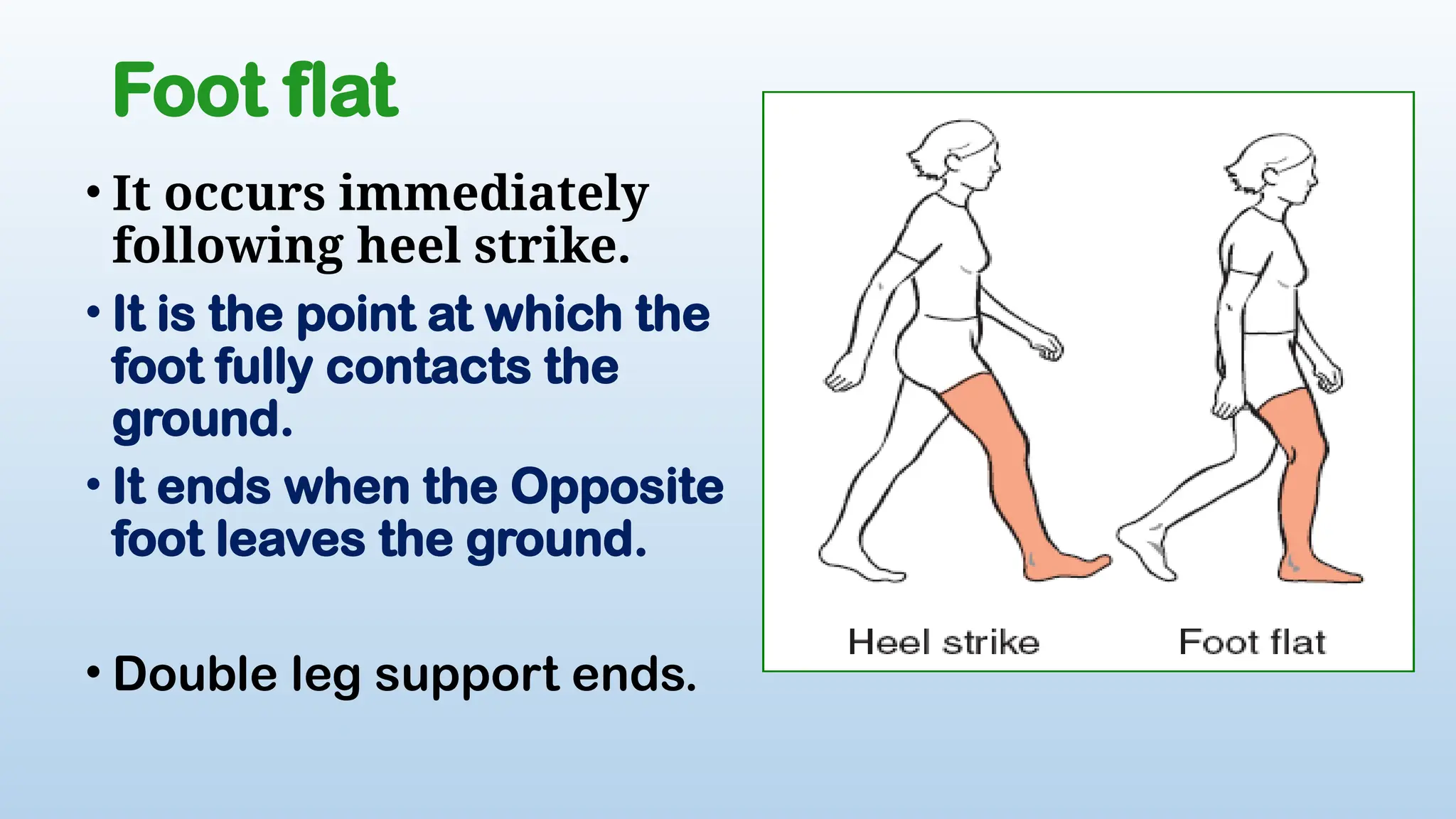 Foot flat

• It occurs immediately following heel strike.

• It is the point at which the foot fully contacts the ground.

• It ends when the Opposite foot leaves the ground.

• Double leg support ends.

Heel strike

Foot flat